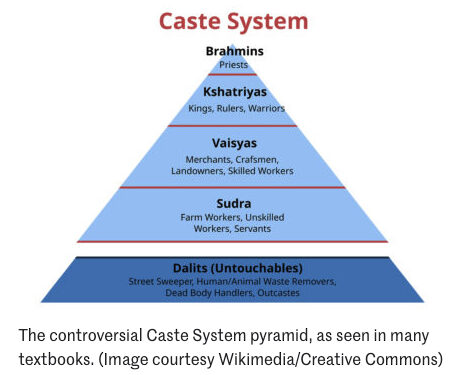 Caste System

Brahmins
Priests

Kshatriyas
Kings, Rulers, Warriors

Vaisyas
Merchants, Crafsmen, Landowners, Skilled Workers

Sudra
Farm Workers, Unskilled Workers, Servants

Dalits (Untouchables)
Street Sweeper, Human/Animal Waste Removers, Dead Body Handlers, Outcastes

The controversial Caste System pyramid, as seen in many textbooks. (Image courtesy Wikimedia/Creative Commons)